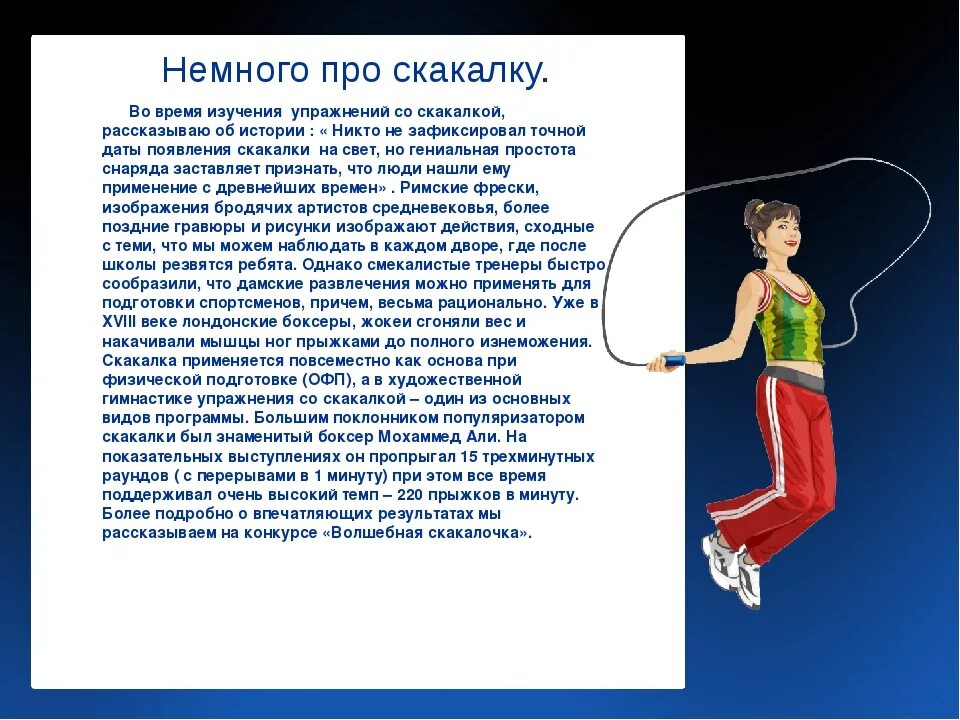 Немного про скакалку.

Во время изучения упражнений со скакалкой, рассказываю об истории : « Никто не зафиксировал точной даты появления скакалки на свет, но гениальная простота снаряда заставляет признать, что люди нашли ему применение с древнейших времен» . Римские фрески, изображения бродячих артистов средневековья, более поздние гравюры и рисунки изображают действия, сходные с теми, что мы можем наблюдать в каждом дворе, где после школы резвятся ребята. Однако смекалистые тренеры быстро сообразили, что дамские развлечения можно применять для подготовки спортсменов, причем, весьма рационально. Уже в XVIII веке лондонские боксеры, жокеи сгоняли вес и накачивали мышцы ног прыжками до полного изнеможения. Скакалка применяется повсеместно как основа при физической подготовке (ОФП), а в художественной гимнастике упражнения со скакалкой – один из основных видов программы. Большим поклонником популяризатором скакалки был знаменитый боксер Мохаммед Али. На показательных выступлениях он пропрыгал 15 трехминутных раундов ( с перерывами в 1 минуту) при этом все время поддерживал очень высокий темп – 220 прыжков в минуту. Более подробно о впечатляющих результатах мы рассказываем на конкурсе «Волшебная скакалочка».